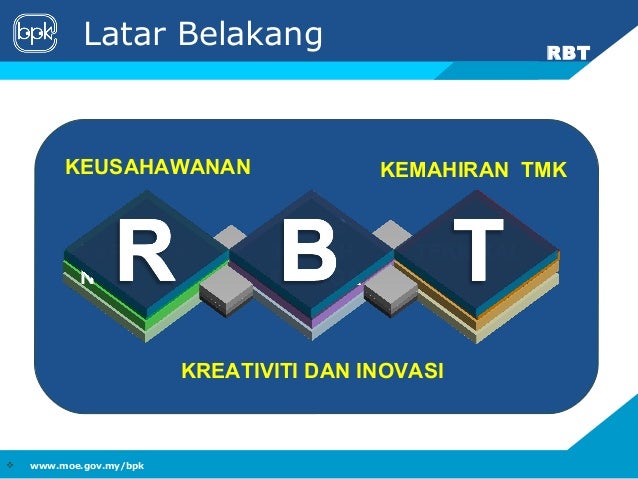 bpk

Latar Belakang

RBT

KEUSAHAWANAN

KEMAHIRAN TMK

R B T

KREATIVITI DAN INOVASI

www.moe.gov.my/bpk